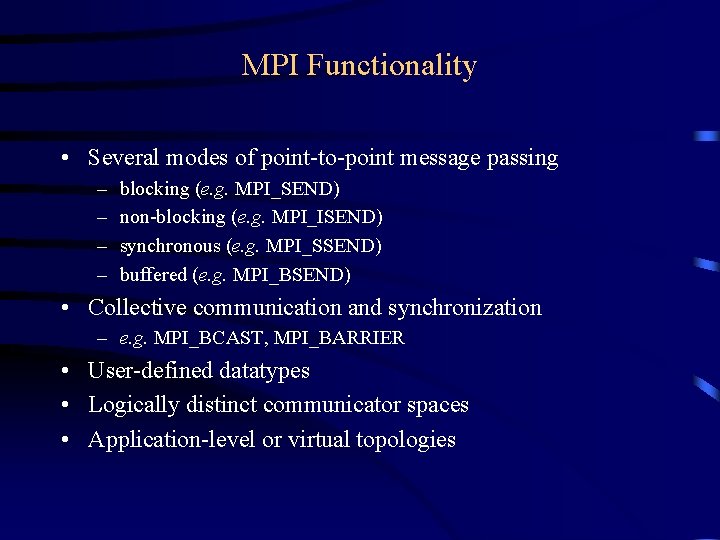 MPI Functionality

• Several modes of point-to-point message passing
– blocking (e.g. MPI_SEND)
– non-blocking (e.g. MPI_ISEND)
– synchronous (e.g. MPI_SSEND)
– buffered (e.g. MPI_BSEND)
• Collective communication and synchronization
– e.g. MPI_BCAST, MPI_BARRIER
• User-defined datatypes
• Logically distinct communicator spaces
• Application-level or virtual topologies